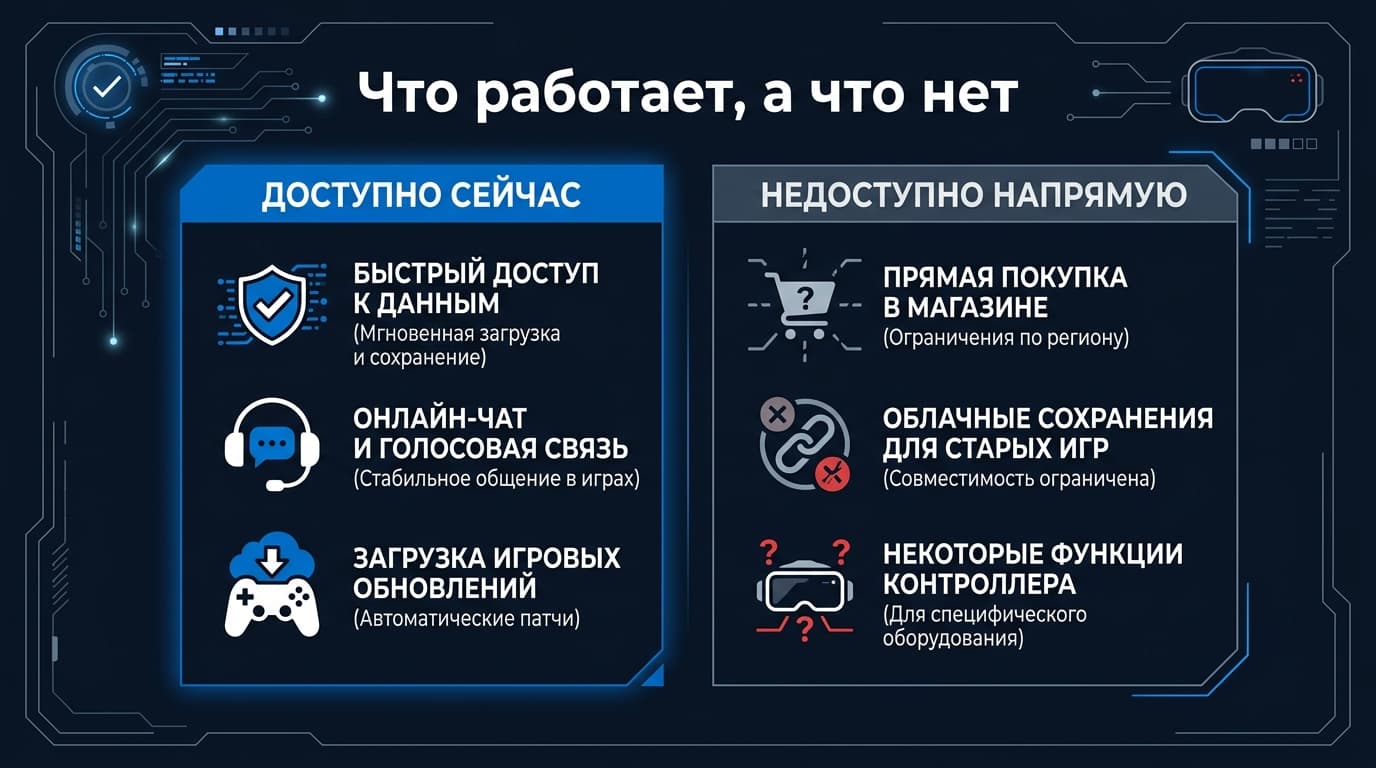 Что работает, а что нет

ДОСТУПНО СЕЙЧАС

БЫСТРЫЙ ДОСТУП К ДАННЫМ
(Мгновенная загрузка и сохранение)

ОНЛАЙН-ЧАТ И ГОЛОСОВАЯ СВЯЗЬ
(Стабильное общение в играх)

ЗАГРУЗКА ИГРОВЫХ ОБНОВЛЕНИЙ
(Автоматические патчи)

НЕДОСТУПНО НАПРЯМУЮ

ПРЯМАЯ ПОКУПКА В МАГАЗИНЕ
(Ограничения по региону)

ОБЛАЧНЫЕ СОХРАНЕНИЯ ДЛЯ СТАРЫХ ИГР
(Совместимость ограничена)

НЕКОТОРЫЕ ФУНКЦИИ КОНТРОЛЛЕРА
(Для специфического оборудования)